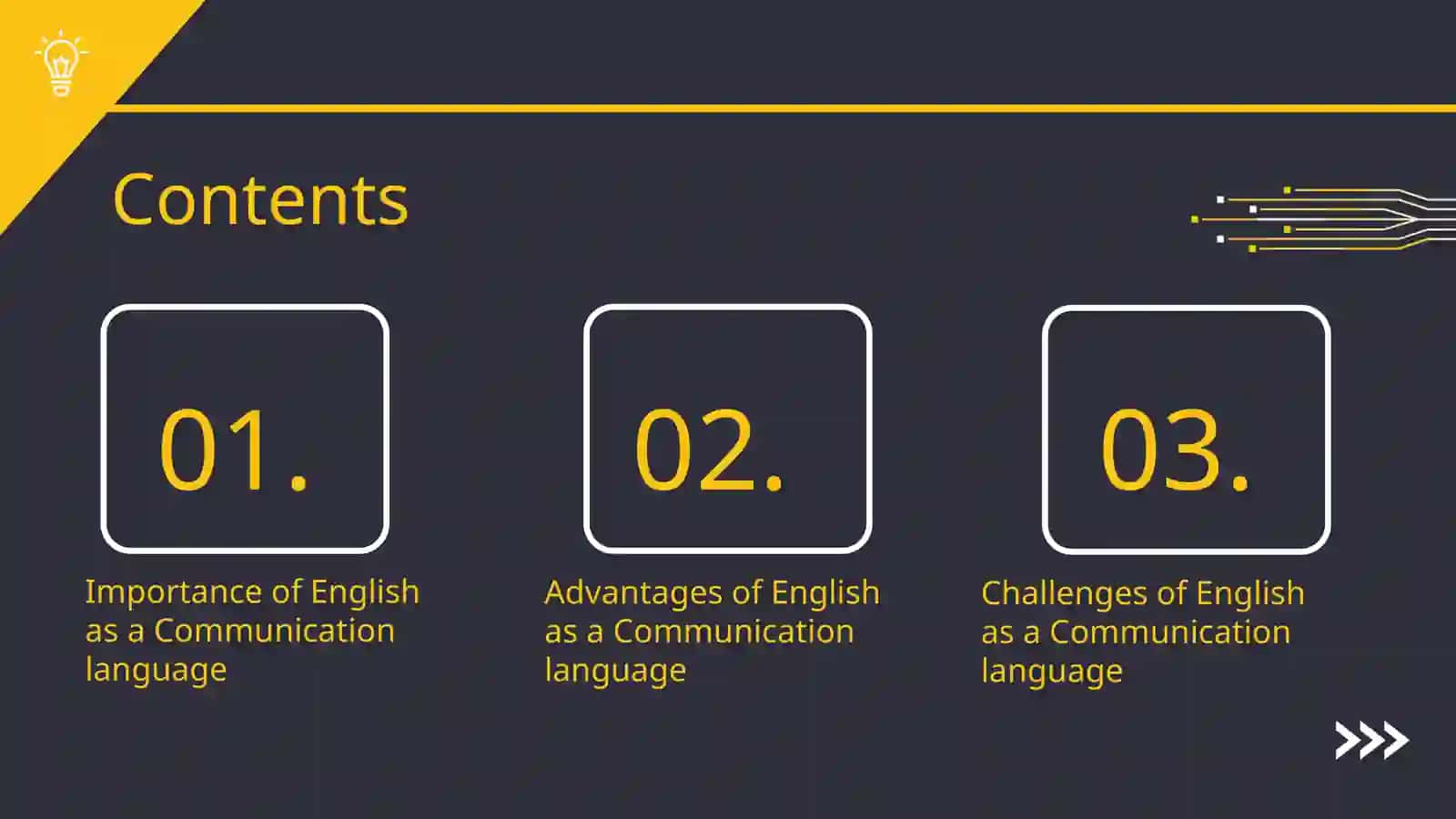 Contents

01.

Importance of English as a Communication language

02.

Advantages of English as a Communication language

03.

Challenges of English as a Communication language